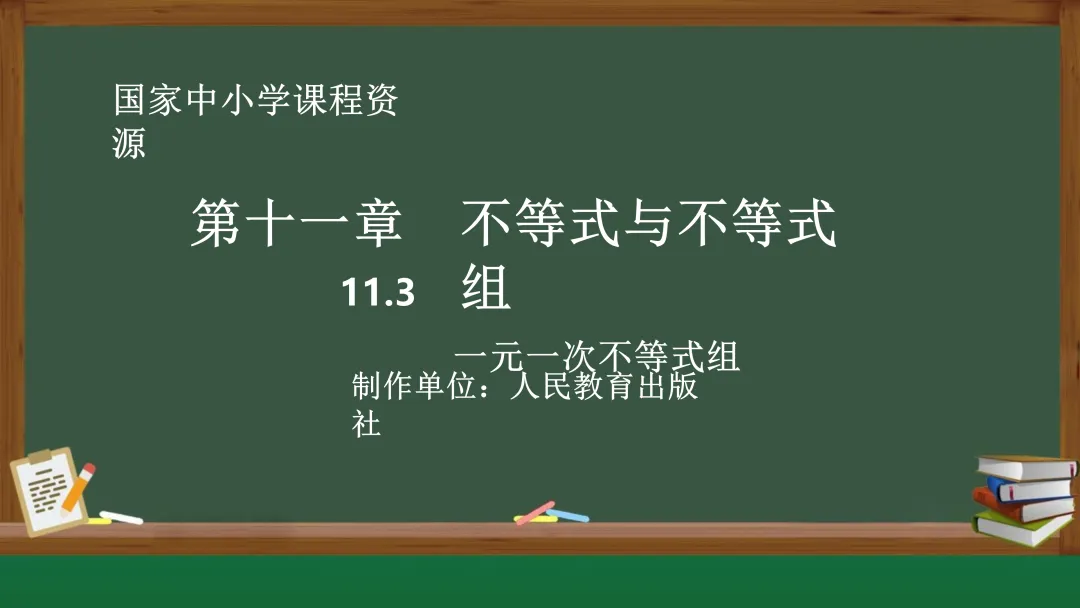 国家中小学课程资源

第十一章　不等式与不等式组

11.3　一元一次不等式组

制作单位：人民教育出版社